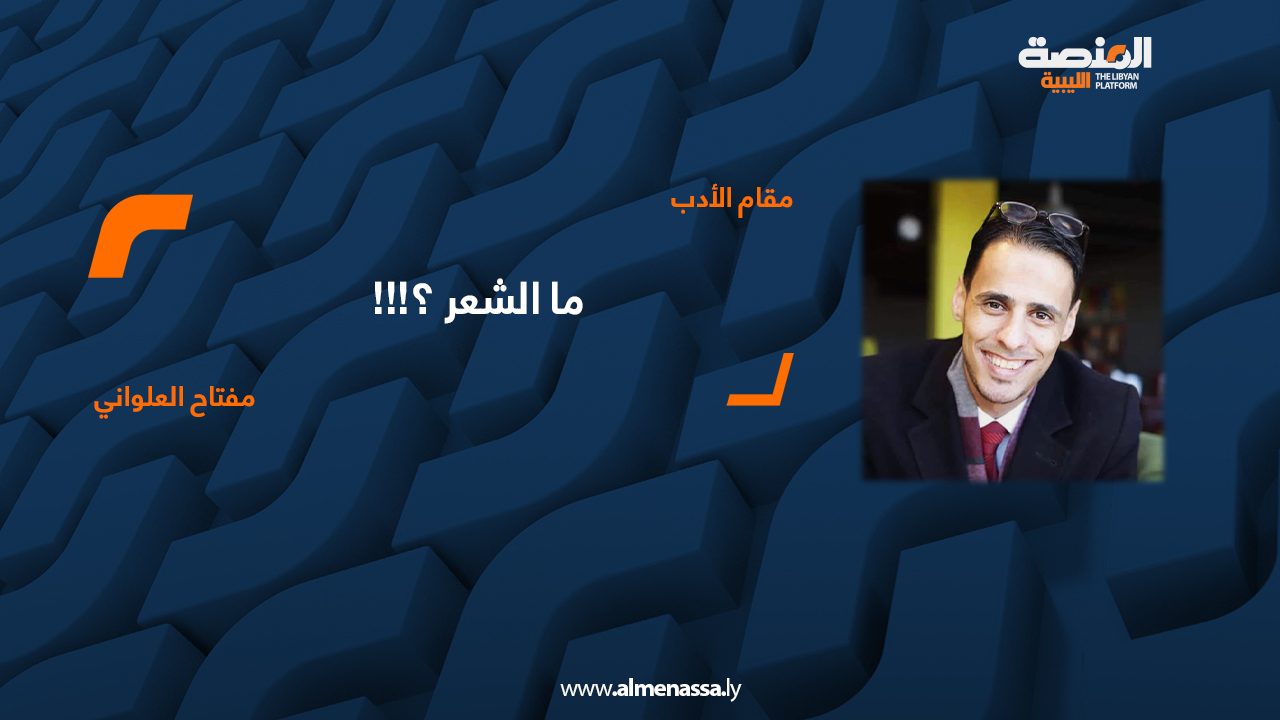 المنصة الليبية
THE LIBYAN PLATFORM

مقام الأدب

ما الشعر ؟!!!

مفتاح العلواني

www.almenassa.ly